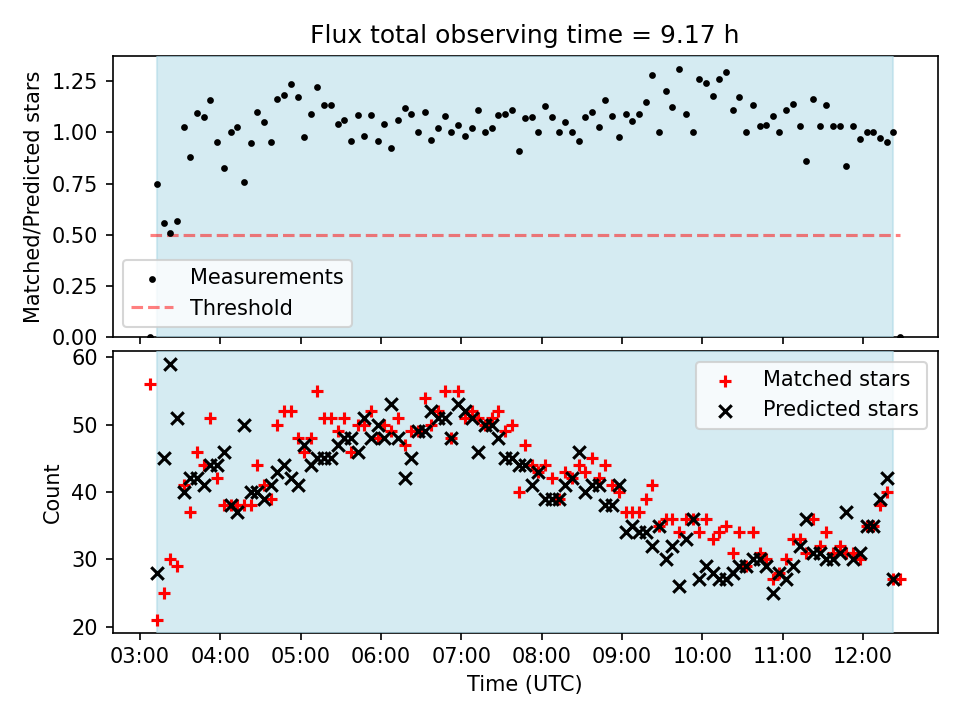 Flux total observing time = 9.17 h

Matched/Predicted stars

1.25
1.00
0.75
0.50
0.25
0.00

Measurements
Threshold

Count

60
50
40
30
20

Matched stars
Predicted stars

03:00 04:00 05:00 06:00 07:00 08:00 09:00 10:00 11:00 12:00

Time (UTC)